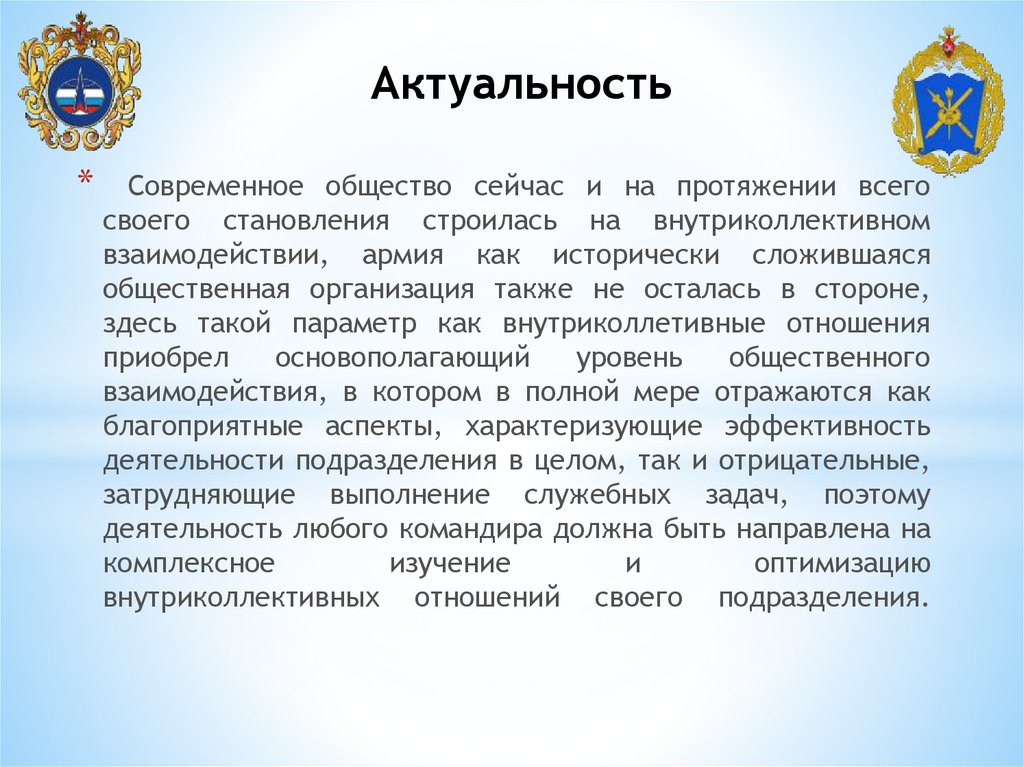 Актуальность

* Современное общество сейчас и на протяжении всего своего становления строилась на внутриколлективном взаимодействии, армия как исторически сложившаяся общественная организация также не осталась в стороне, здесь такой параметр как внутриколлетивные отношения приобрел основополагающий уровень общественного взаимодействия, в котором в полной мере отражаются как благоприятные аспекты, характеризующие эффективность деятельности подразделения в целом, так и отрицательные, затрудняющие выполнение служебных задач, поэтому деятельность любого командира должна быть направлена на комплексное изучение и оптимизацию внутриколлективных отношений своего подразделения.